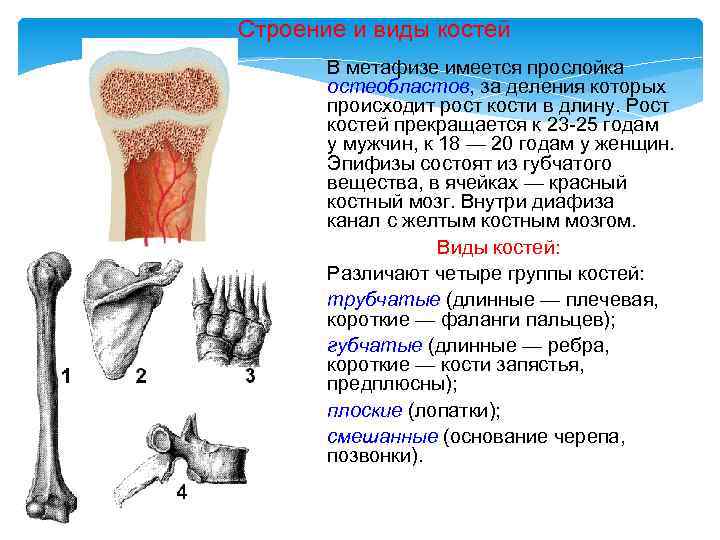 Строение и виды костей

В метафизе имеется прослойка остеобластов, за деления которых происходит рост кости в длину. Рост костей прекращается к 23-25 годам у мужчин, к 18 — 20 годам у женщин. Эпифизы состоят из губчатого вещества, в ячейках — красный костный мозг. Внутри диафиза канал с желтым костным мозгом.

Виды костей:

Различают четыре группы костей:

трубчатые (длинные — плечевая, короткие — фаланги пальцев);

губчатые (длинные — ребра, короткие — кости запястья, предплюсны);

плоские (лопатки);

смешанные (основание черепа, позвонки).

1

2

3

4